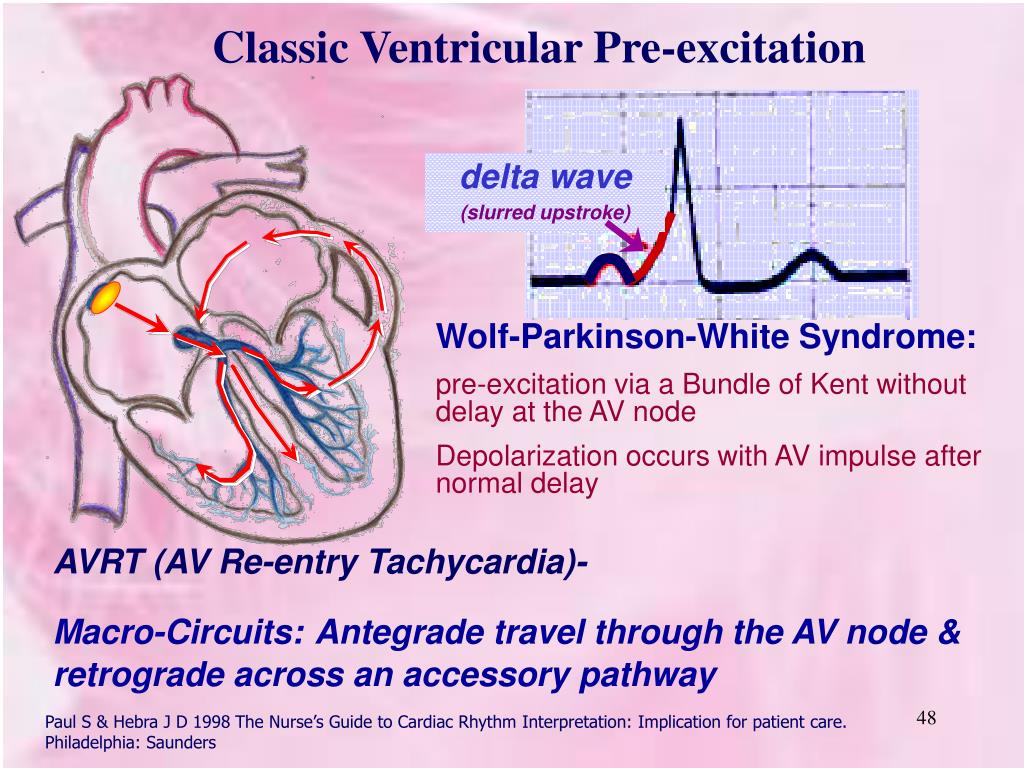 Classic Ventricular Pre-excitation

delta wave
(slurred upstroke)

Wolf-Parkinson-White Syndrome:

pre-excitation via a Bundle of Kent without delay at the AV node

Depolarization occurs with AV impulse after normal delay

AVRT (AV Re-entry Tachycardia)-

Macro-Circuits: Antegrade travel through the AV node & retrograde across an accessory pathway

Paul S & Hebra J D 1998 The Nurse's Guide to Cardiac Rhythm Interpretation: Implication for patient care. Philadelphia: Saunders

48